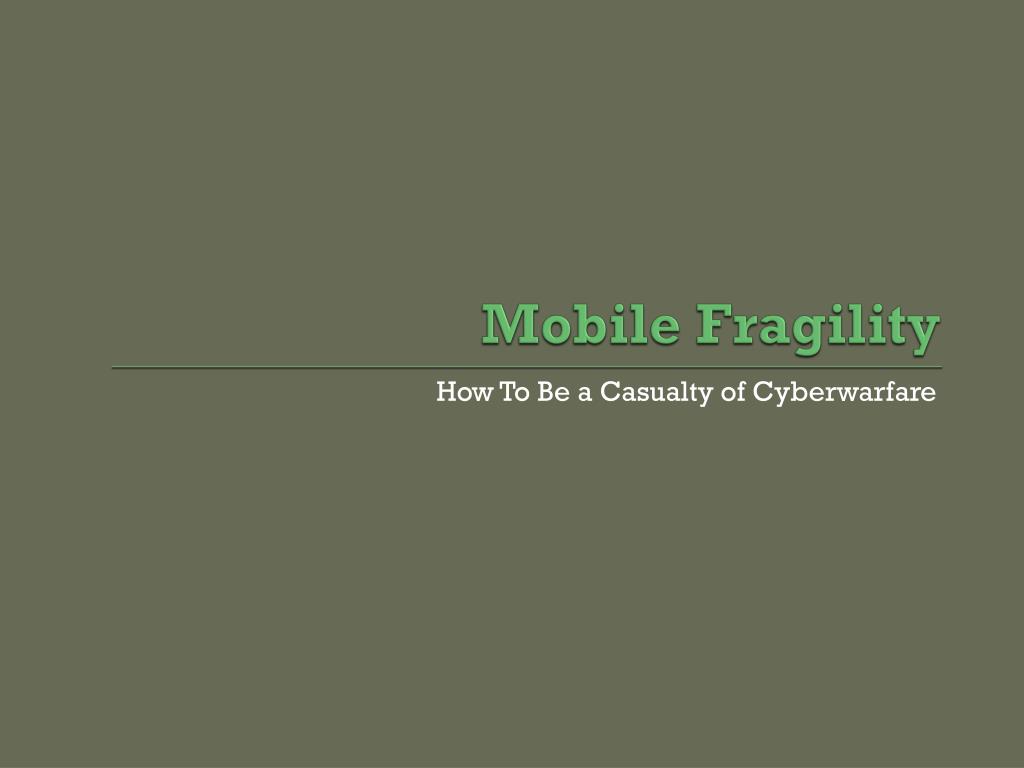 Mobile Fragility

How To Be a Casualty of Cyberwarfare